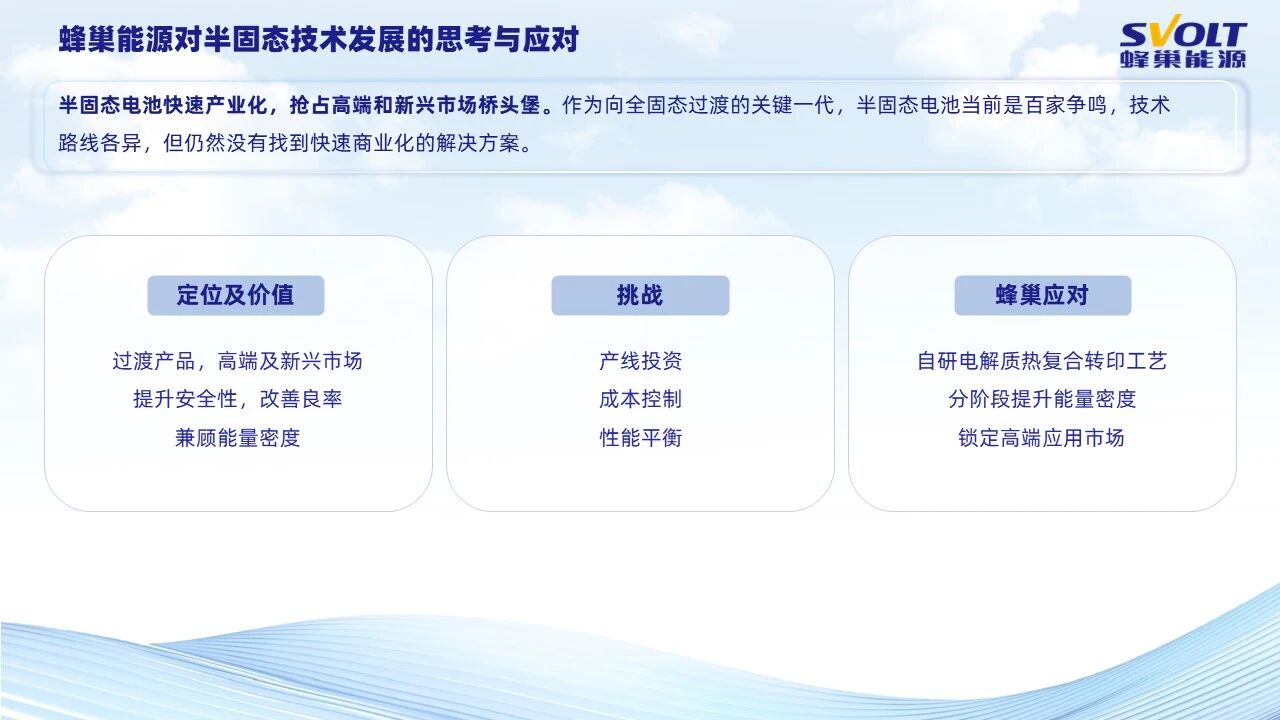 蜂巢能源对半固态技术发展的思考与应对

SVOLT
蜂巢能源

半固态电池快速产业化，抢占高端和新兴市场桥头堡。作为向全固态过渡的关键一代，半固态电池当前是百家争鸣，技术路线各异，但仍然没有找到快速商业化的解决方案。

定位及价值

过渡产品，高端及新兴市场
提升安全性，改善良率
兼顾能量密度

挑战

产线投资
成本控制
性能平衡

蜂巢应对

自研电解质热复合转印工艺
分阶段提升能量密度
锁定高端应用市场